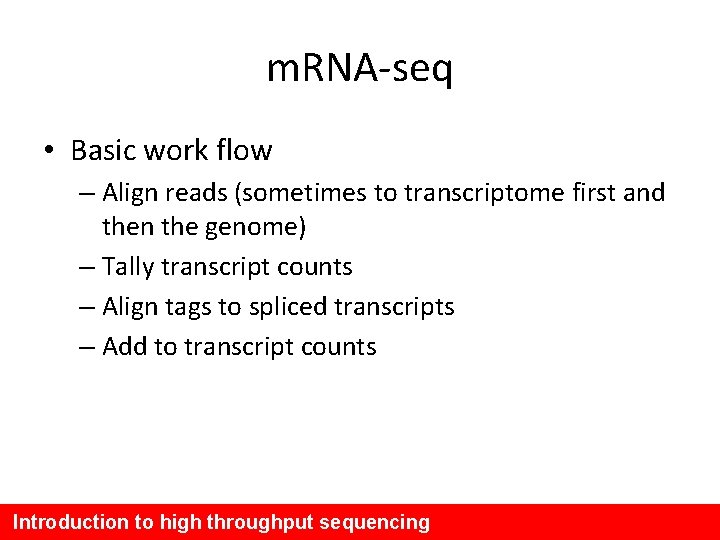 mRNA-seq

• Basic work flow
– Align reads (sometimes to transcriptome first and then the genome)
– Tally transcript counts
– Align tags to spliced transcripts
– Add to transcript counts

Introduction to high throughput sequencing